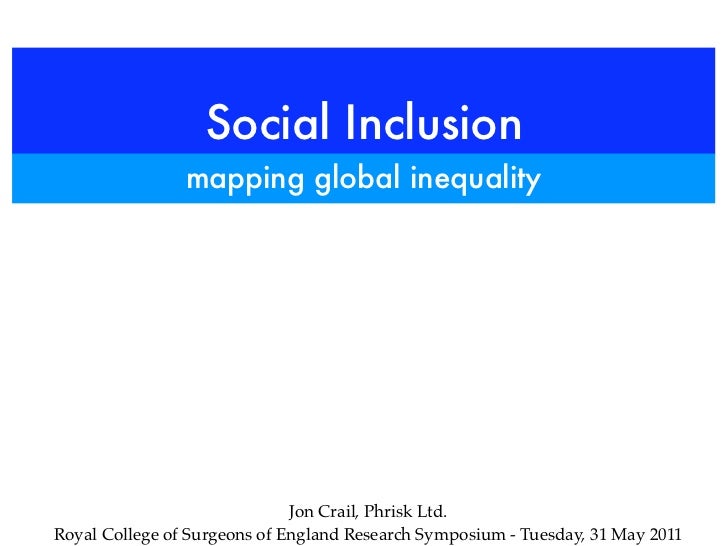 Social Inclusion

mapping global inequality

Jon Crail, Phrisk Ltd.
Royal College of Surgeons of England Research Symposium - Tuesday, 31 May 2011